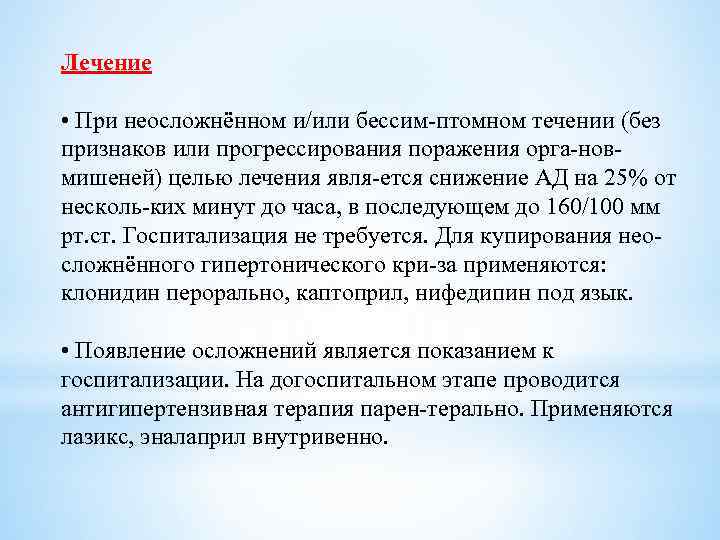 Лечение

• При неосложнённом и/или бессим-птомном течении (без признаков или прогрессирования поражения орга-нов-мишеней) целью лечения явля-ется снижение АД на 25% от несколь-ких минут до часа, в последующем до 160/100 мм рт.ст. Госпитализация не требуется. Для купирования неосложнённого гипертонического кри-за применяются: клонидин перорально, каптоприл, нифедипин под язык.

• Появление осложнений является показанием к госпитализации. На догоспитальном этапе проводится антигипертензивная терапия парен-терально. Применяются лазикс, эналаприл внутривенно.